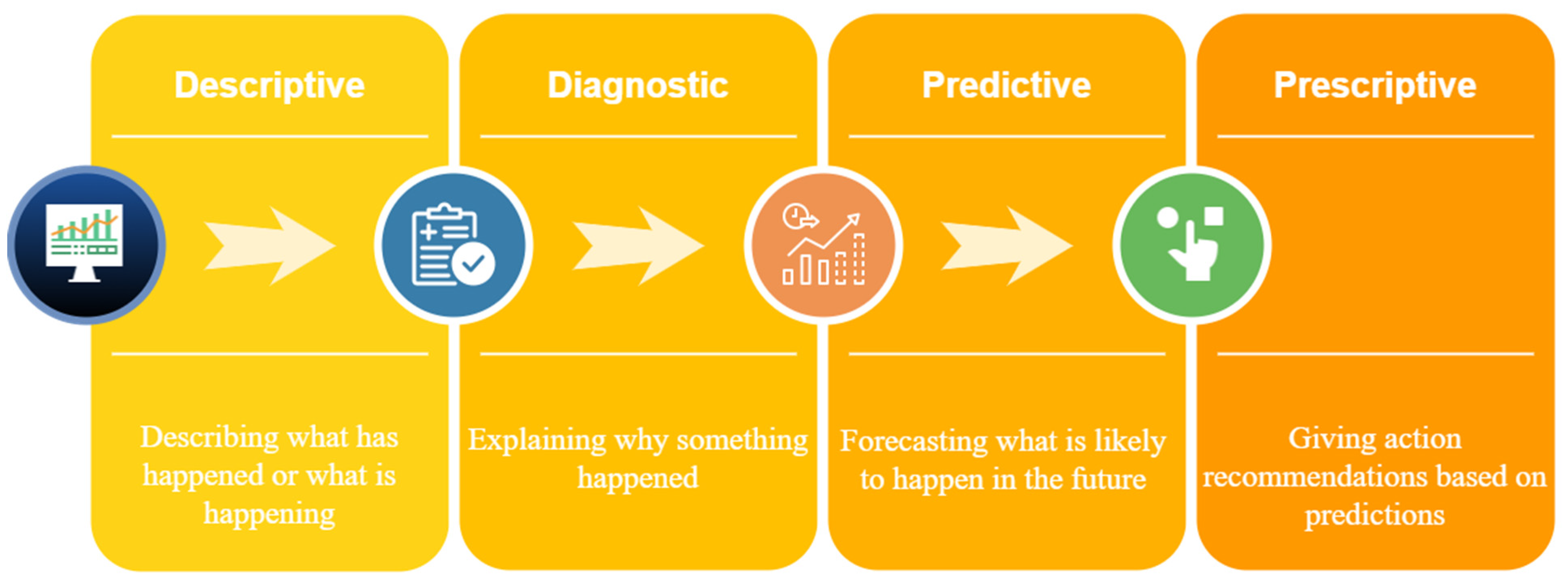 Descriptive

Describing what has happened or what is happening

Diagnostic

Explaining why something happened

Predictive

Forecasting what is likely to happen in the future

Prescriptive

Giving action recommendations based on predictions